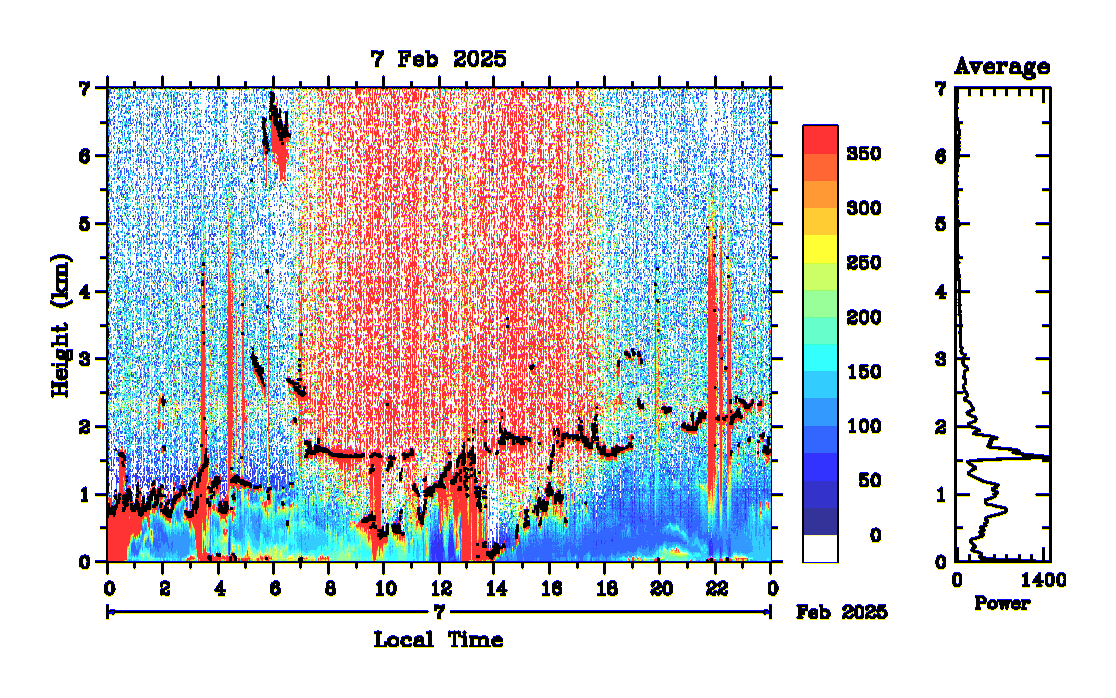 7 Feb 2025

Height (km)
7
6
5
4
3
2
1
0

0 2 4 6 8 10 12 14 16 18 20 22 0
7
Feb 2025
Local Time

350
300
250
200
150
100
50
0

Average
7
6
5
4
3
2
1
0
0 1400
Power